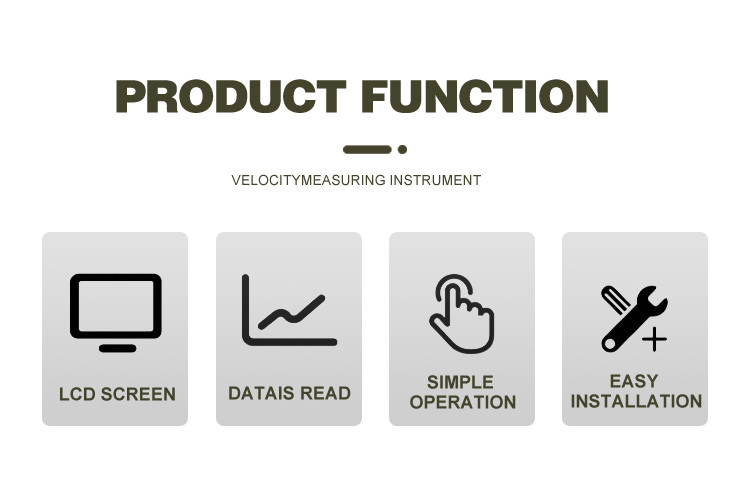 PRODUCT FUNCTION

VELOCITYMEASURING INSTRUMENT

LCD SCREEN

DATAIS READ

SIMPLE OPERATION

EASY INSTALLATION